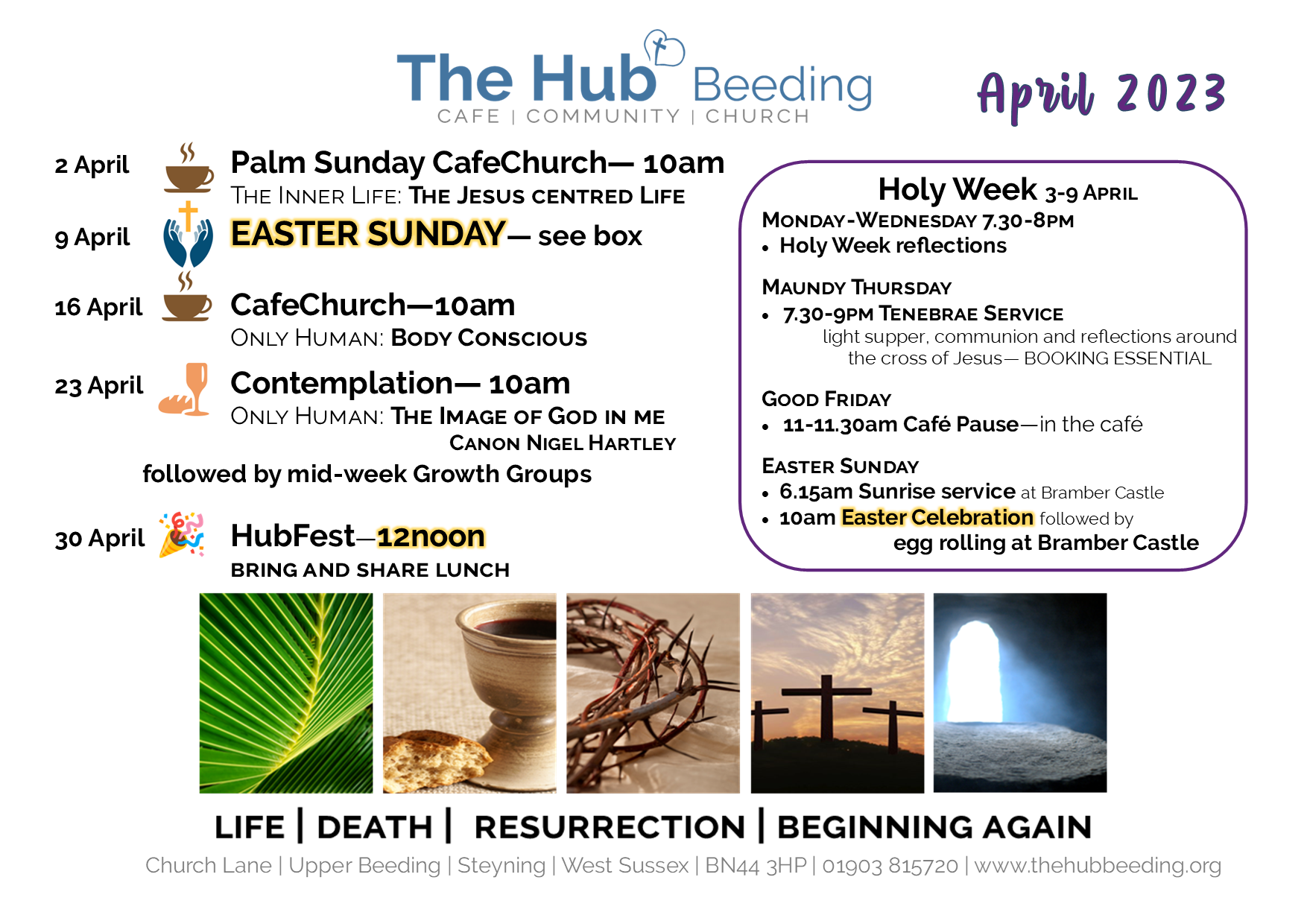 The Hub Beeding
CAFE | COMMUNITY | CHURCH

April 2023

2 April Palm Sunday CafeChurch— 10am
THE INNER LIFE: THE JESUS CENTRED LIFE

9 April EASTER SUNDAY— see box

16 April CafeChurch—10am
ONLY HUMAN: BODY CONSCIOUS

23 April Contemplation— 10am
ONLY HUMAN: THE IMAGE OF GOD IN ME
CANON NIGEL HARTLEY

followed by mid-week Growth Groups

30 April HubFest—12noon
BRING AND SHARE LUNCH

Holy Week 3-9 APRIL
MONDAY-WEDNESDAY 7.30-8PM
• Holy Week reflections

MAUNDY THURSDAY
• 7.30-9PM TENEBRAE SERVICE
light supper, communion and reflections around the cross of Jesus— BOOKING ESSENTIAL

GOOD FRIDAY
• 11-11.30am Café Pause—in the café

EASTER SUNDAY
• 6.15am Sunrise service at Bramber Castle
• 10am Easter Celebration followed by egg rolling at Bramber Castle

LIFE | DEATH | RESURRECTION | BEGINNING AGAIN

Church Lane | Upper Beeding | Steyning | West Sussex | BN44 3HP | 01903 815720 | www.thehubbeeding.org